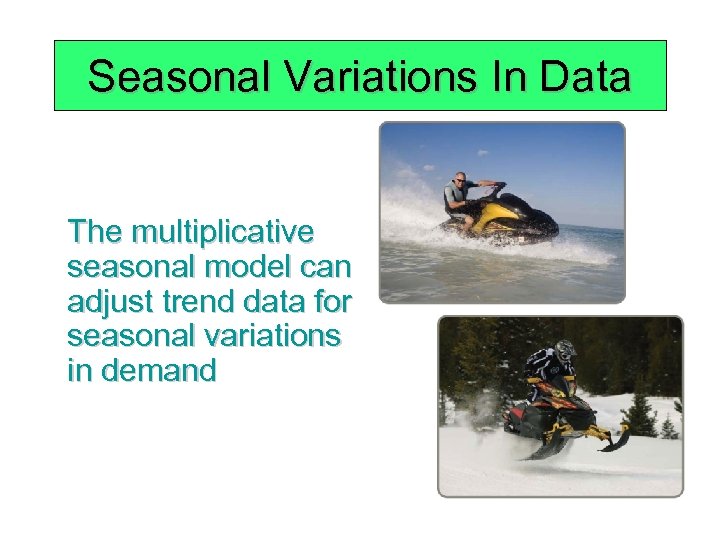 Seasonal Variations In Data

The multiplicative seasonal model can adjust trend data for seasonal variations in demand